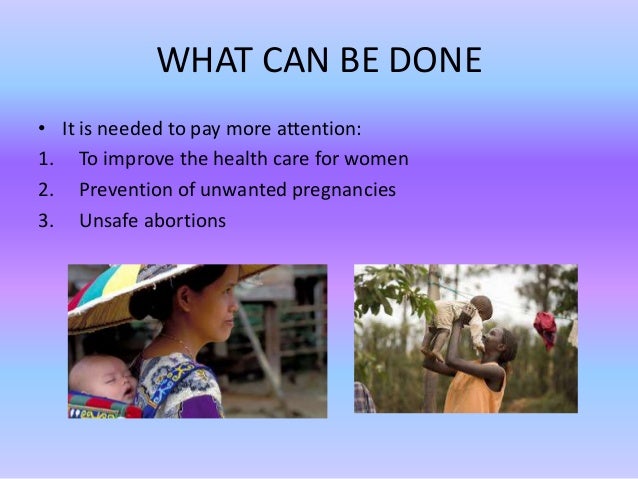 WHAT CAN BE DONE

• It is needed to pay more attention:
1. To improve the health care for women
2. Prevention of unwanted pregnancies
3. Unsafe abortions